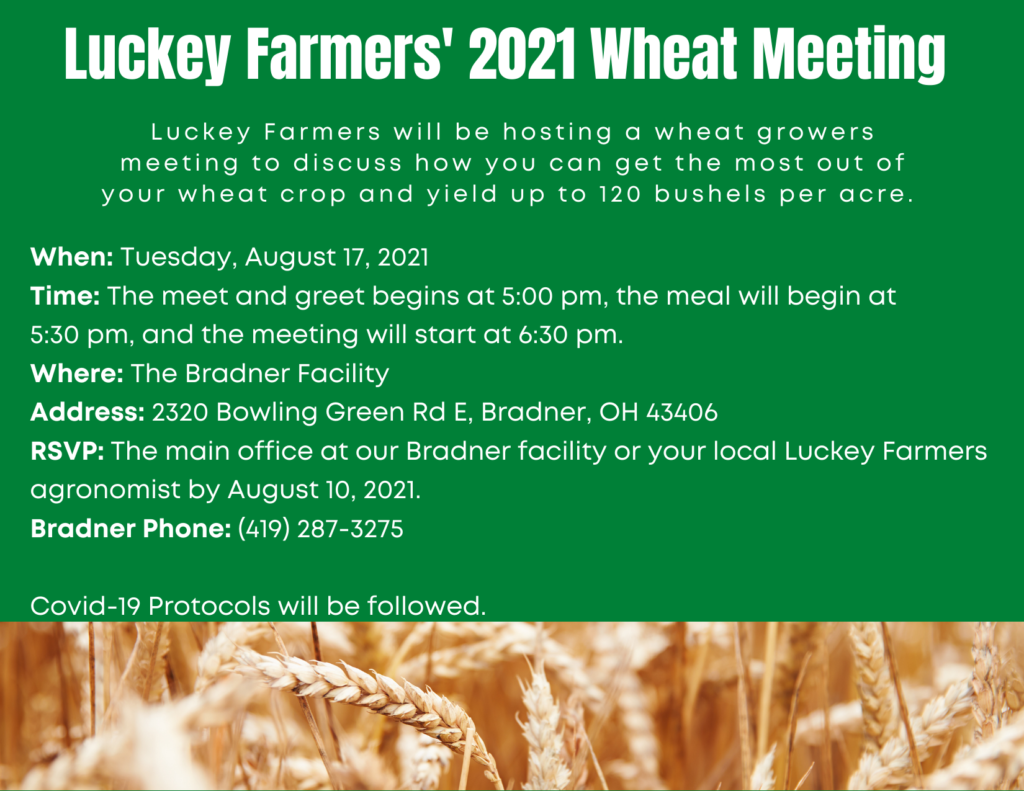 Luckey Farmers' 2021 Wheat Meeting

Luckey Farmers will be hosting a wheat growers meeting to discuss how you can get the most out of your wheat crop and yield up to 120 bushels per acre.

When: Tuesday, August 17, 2021
Time: The meet and greet begins at 5:00 pm, the meal will begin at 5:30 pm, and the meeting will start at 6:30 pm.
Where: The Bradner Facility
Address: 2320 Bowling Green Rd E, Bradner, OH 43406
RSVP: The main office at our Bradner facility or your local Luckey Farmers agronomist by August 10, 2021.
Bradner Phone: (419) 287-3275

Covid-19 Protocols will be followed.